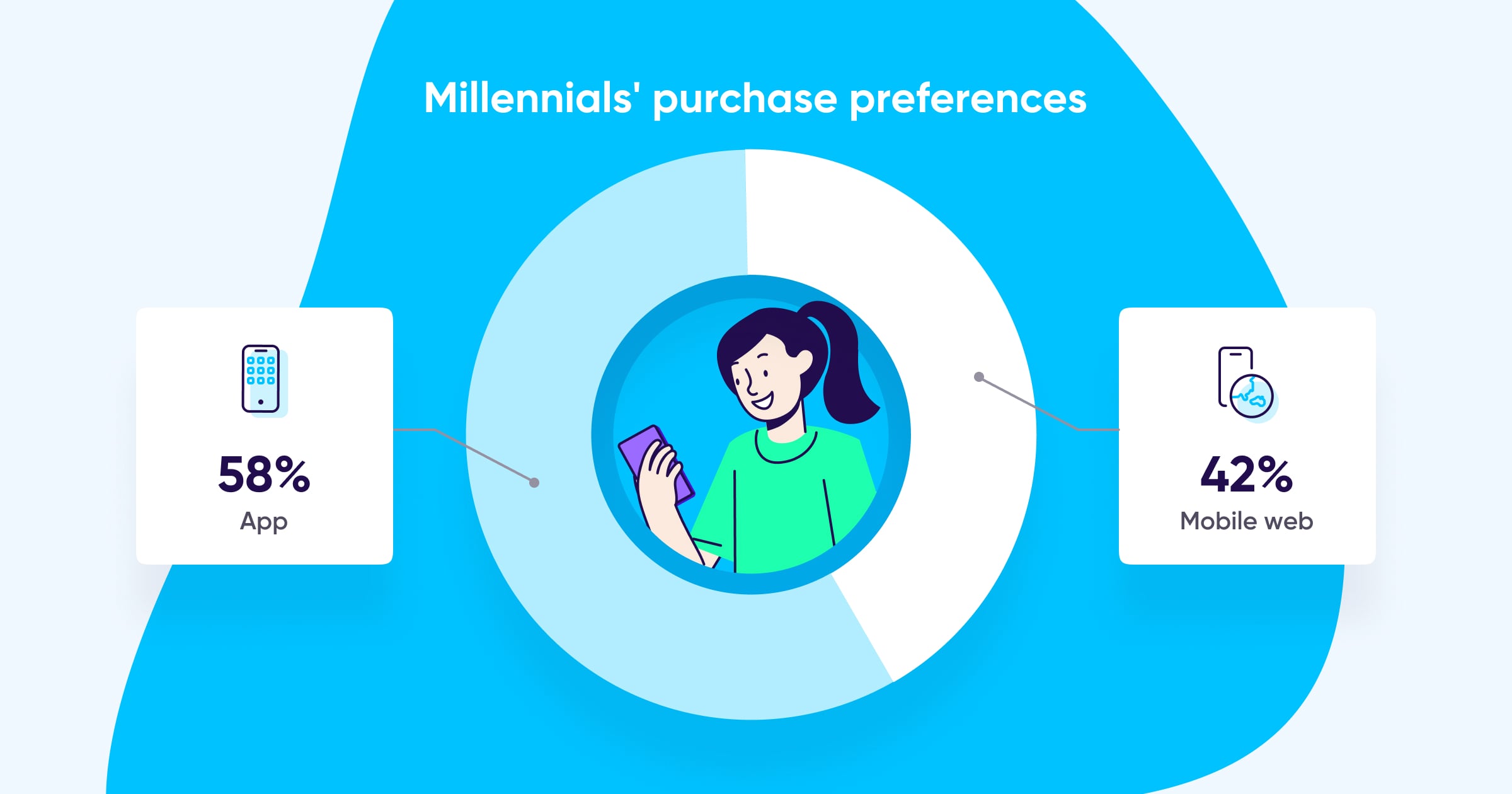 Millennials' purchase preferences

58%
App

42%
Mobile web